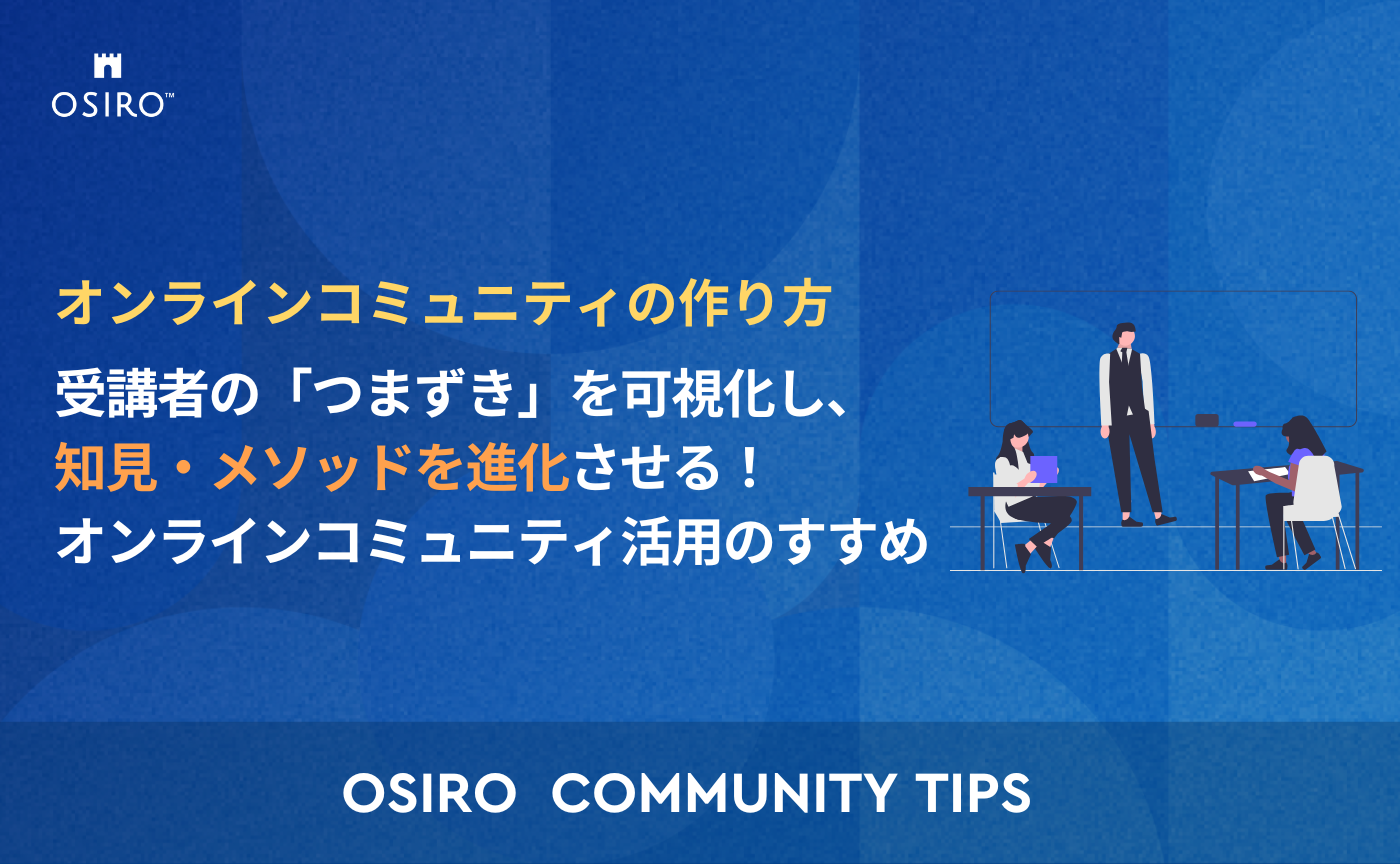 OSIRO™

オンラインコミュニティの作り方

受講者の「つまずき」を可視化し、知見・メソッドを進化させる！オンラインコミュニティ活用のすすめ

OSIRO COMMUNITY TIPS